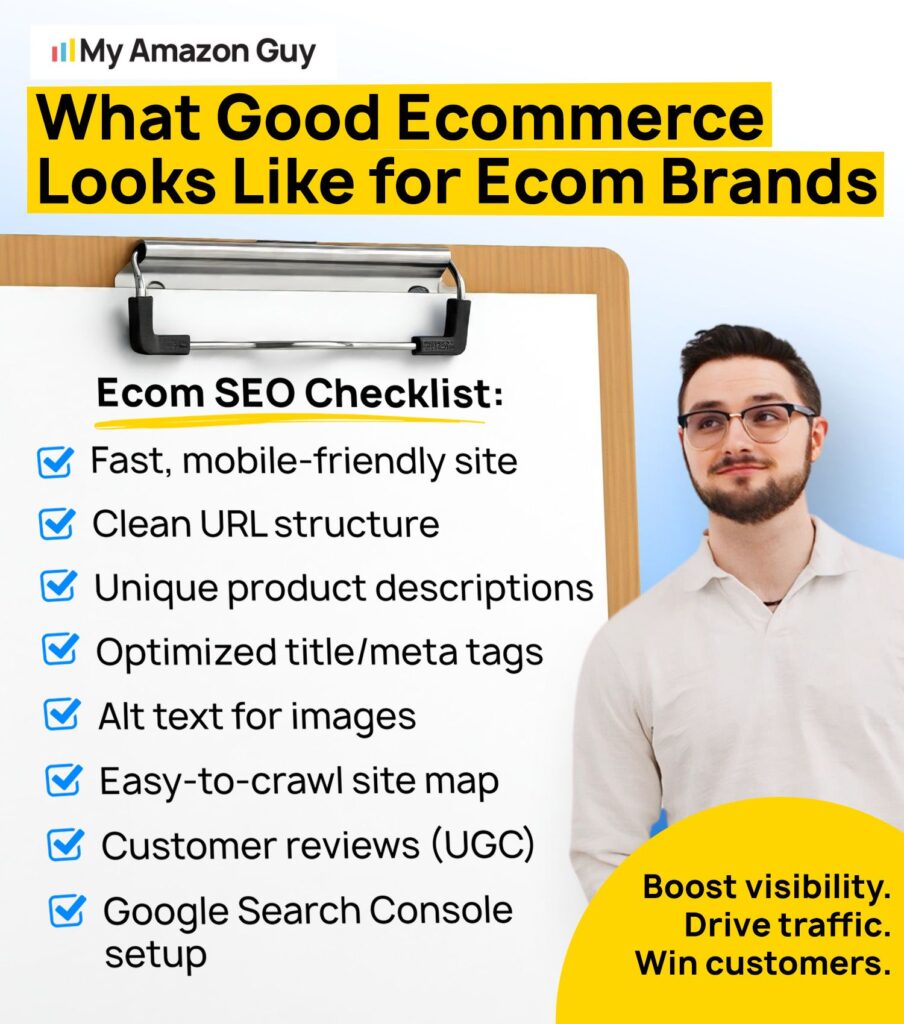 My Amazon Guy

What Good Ecommerce Looks Like for Ecom Brands

Ecom SEO Checklist:

Fast, mobile-friendly site

Clean URL structure

Unique product descriptions

Optimized title/meta tags

Alt text for images

Easy-to-crawl site map

Customer reviews (UGC)

Google Search Console setup

Boost visibility. Drive traffic. Win customers.